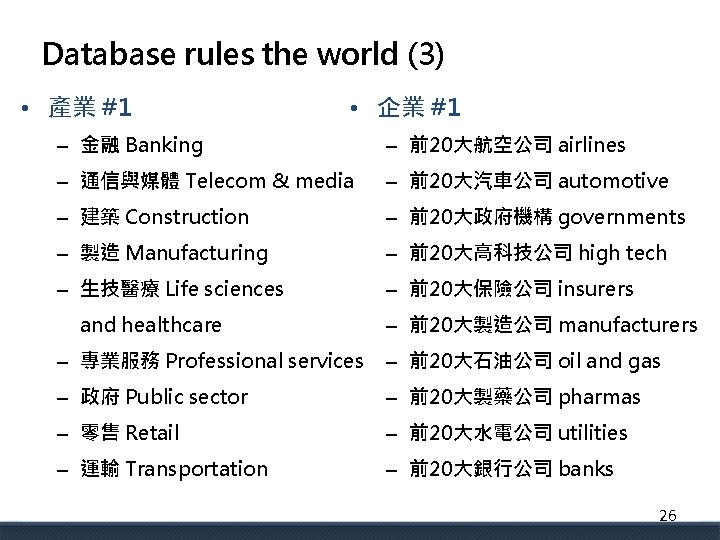 Database rules the world (3)

• 產業 #1
– 金融 Banking
– 通信與媒體 Telecom & media
– 建築 Construction
– 製造 Manufacturing
– 生技醫療 Life sciences and healthcare
– 專業服務 Professional services
– 政府 Public sector
– 零售 Retail
– 運輸 Transportation

• 企業 #1
– 前20大航空公司 airlines
– 前20大汽車公司 automotive
– 前20大政府機構 governments
– 前20大高科技公司 high tech
– 前20大保險公司 insurers
– 前20大製造公司 manufacturers
– 前20大石油公司 oil and gas
– 前20大製藥公司 pharmas
– 前20大水電公司 utilities
– 前20大銀行公司 banks

26